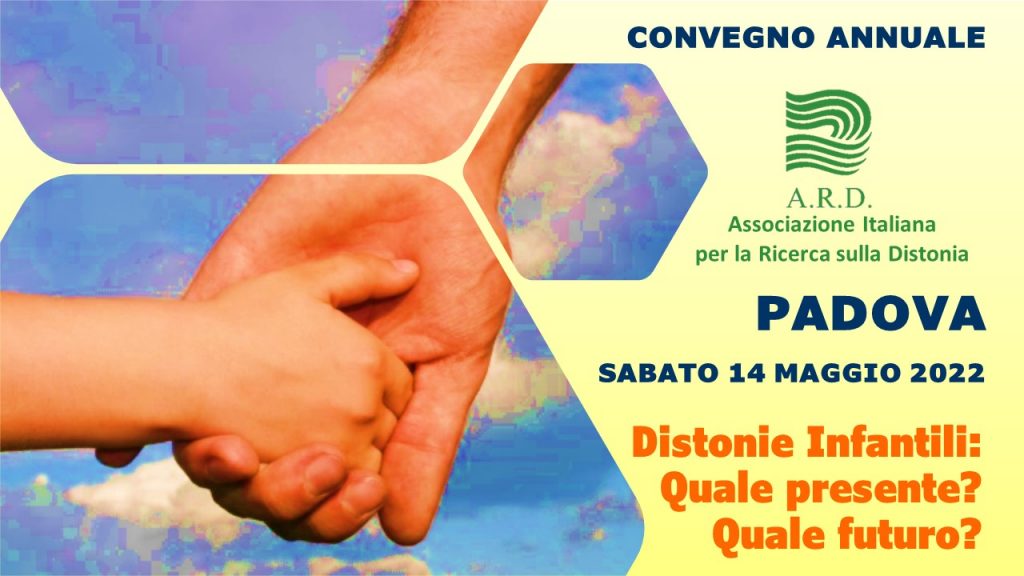 CONVEGNO ANNUALE

A.R.D.
Associazione Italiana
per la Ricerca sulla Distonia

PADOVA

SABATO 14 MAGGIO 2022

Distonie Infantili:
Quale presente?
Quale futuro?